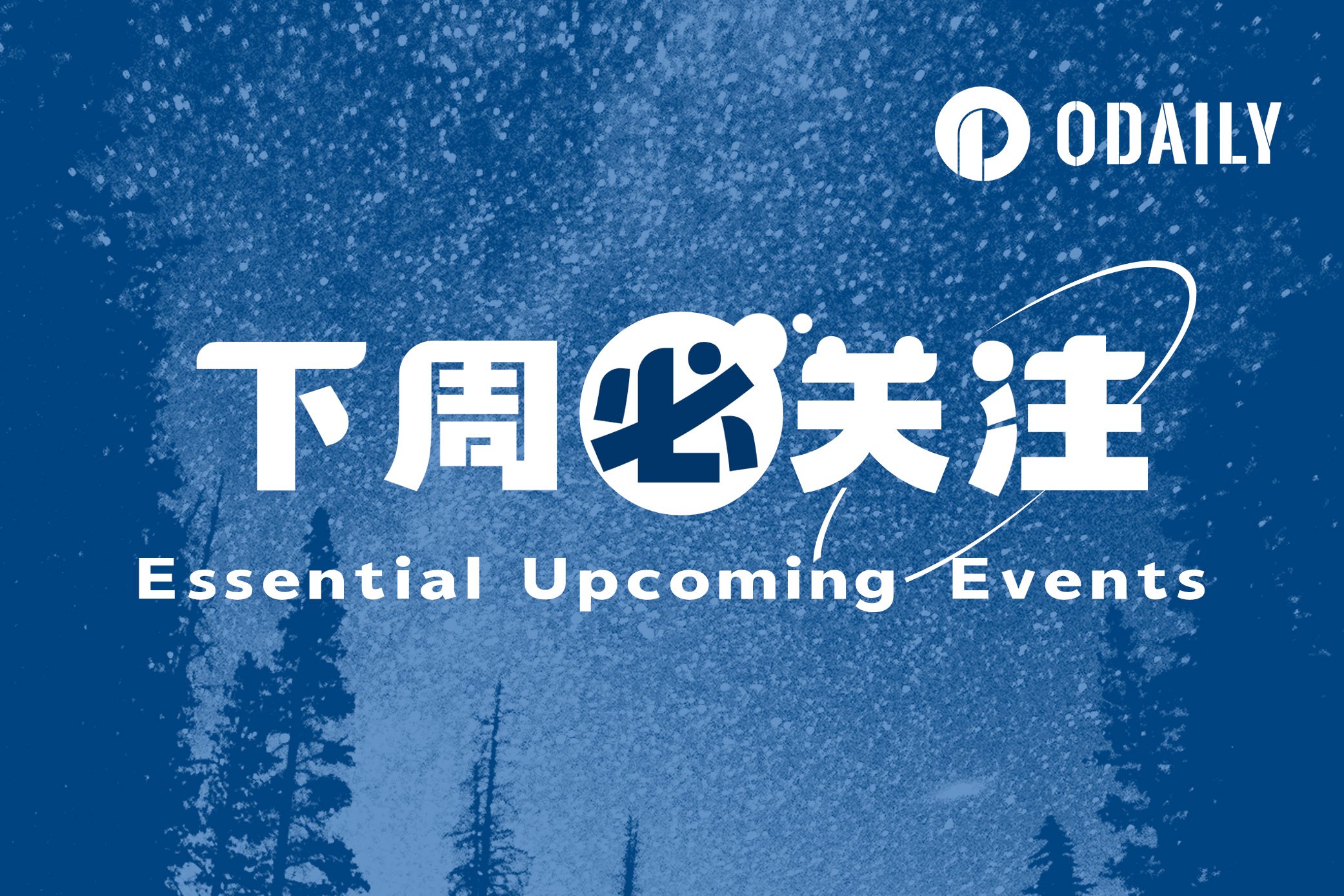 ODAILY

下周必关注

Essential Upcoming Events